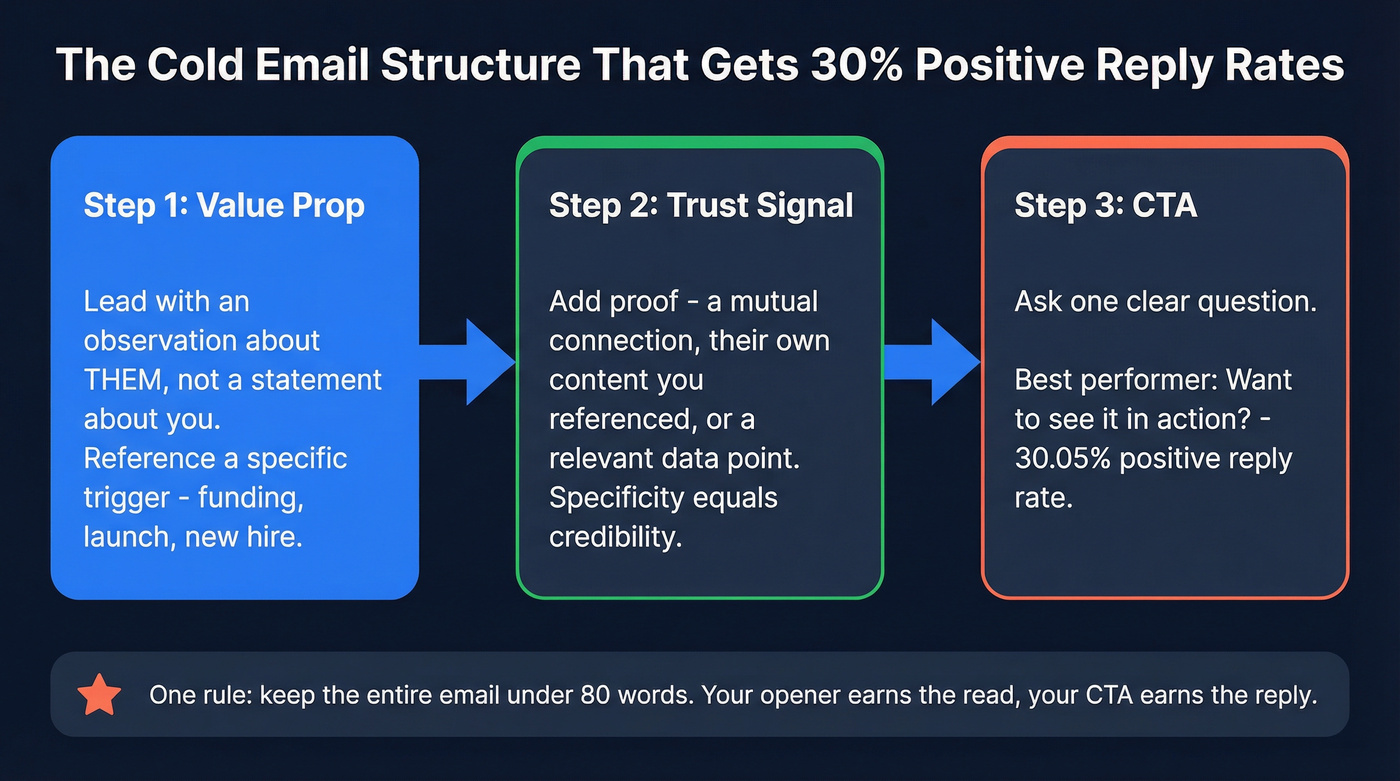 The Cold Email Structure That Gets 30% Positive Reply Rates

Step 1: Value Prop

Lead with an observation about THEM, not a statement about you.
Reference a specific trigger - funding, launch, new hire.

Step 2: Trust Signal

Add proof - a mutual connection, their own content you referenced, or a relevant data point.
Specificity equals credibility.

Step 3: CTA

Ask one clear question.

Best performer: Want to see it in action? - 30.05% positive reply rate.

One rule: keep the entire email under 80 words. Your opener earns the read, your CTA earns the reply.